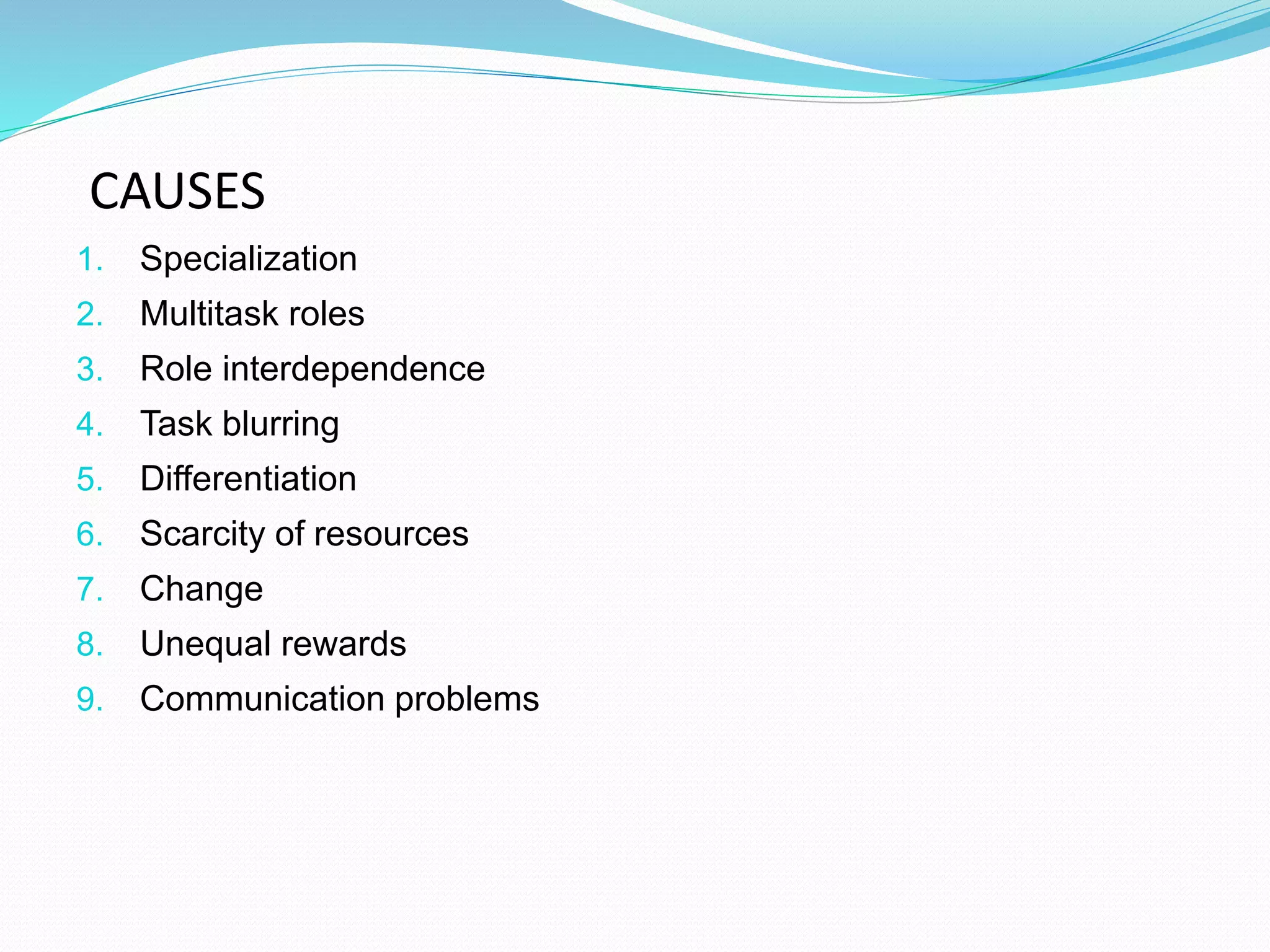 CAUSES

1. Specialization
2. Multitask roles
3. Role interdependence
4. Task blurring
5. Differentiation
6. Scarcity of resources
7. Change
8. Unequal rewards
9. Communication problems